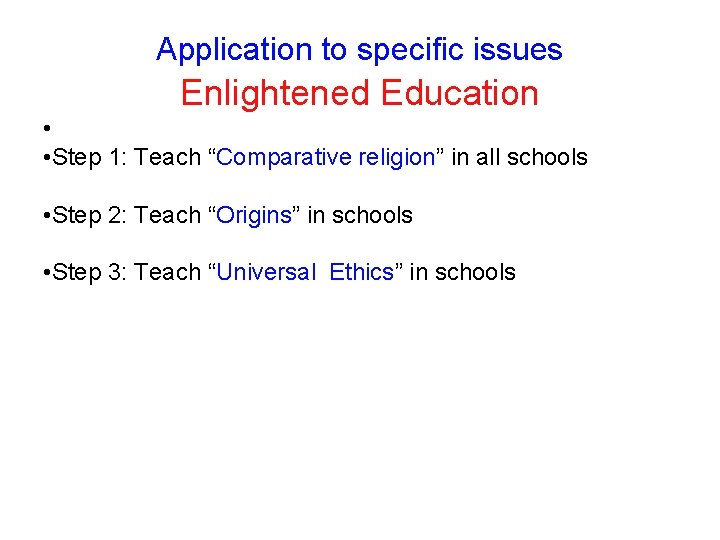 Application to specific issues
Enlightened Education

•

•Step 1: Teach “Comparative religion” in all schools

•Step 2: Teach “Origins” in schools

•Step 3: Teach “Universal Ethics” in schools